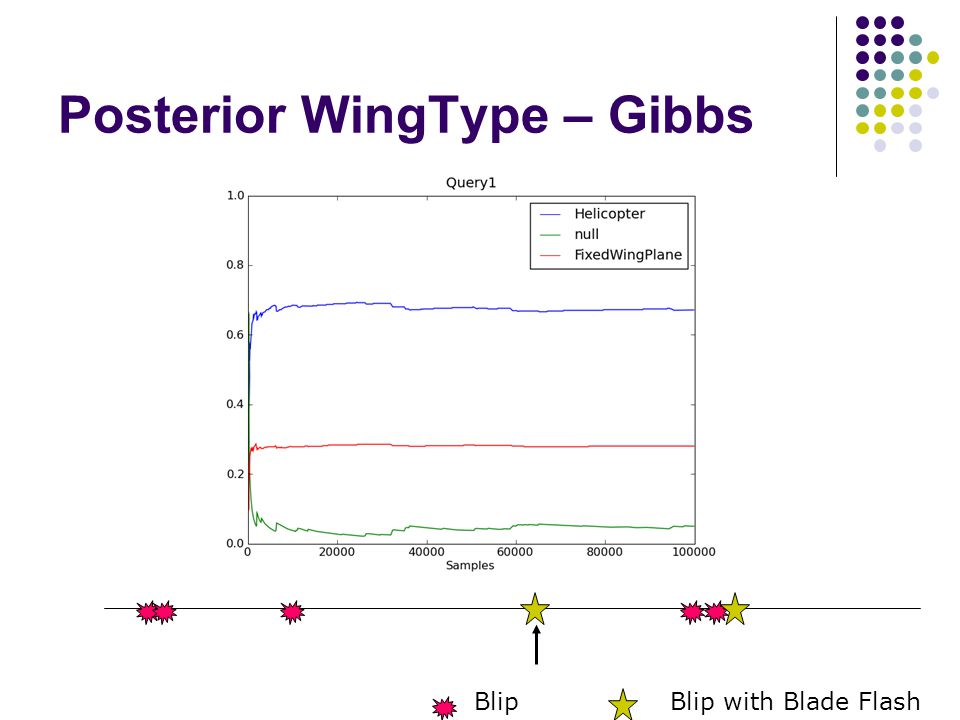 Posterior WingType – Gibbs

Query1

Helicopter
null
FixedWingPlane

1.0
0.8
0.6
0.4
0.2
0.0

0
20000
40000
60000
80000
100000
Samples

Blip
Blip with Blade Flash